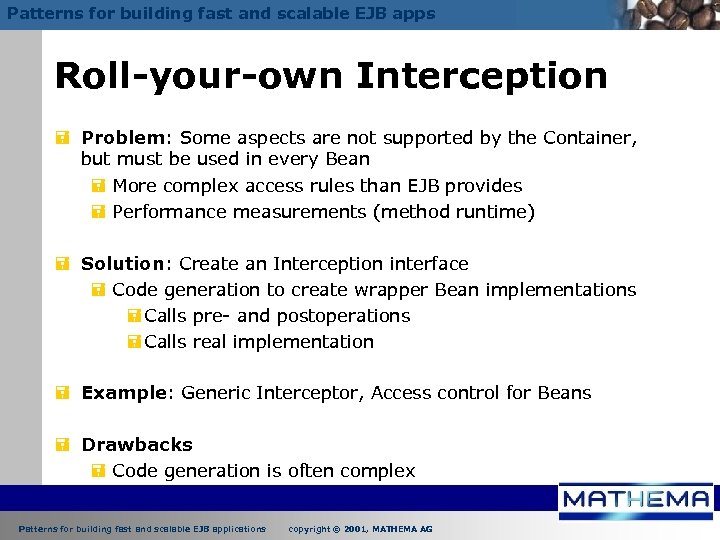 Patterns for building fast and scalable EJB apps

Roll-your-own Interception

Problem: Some aspects are not supported by the Container, but must be used in every Bean

More complex access rules than EJB provides

Performance measurements (method runtime)

Solution: Create an Interception interface

Code generation to create wrapper Bean implementations

Calls pre- and postoperations

Calls real implementation

Example: Generic Interceptor, Access control for Beans

Drawbacks

Code generation is often complex

MATHEMA

Patterns for building fast and scalable EJB applications copyright © 2001, MATHEMA AG